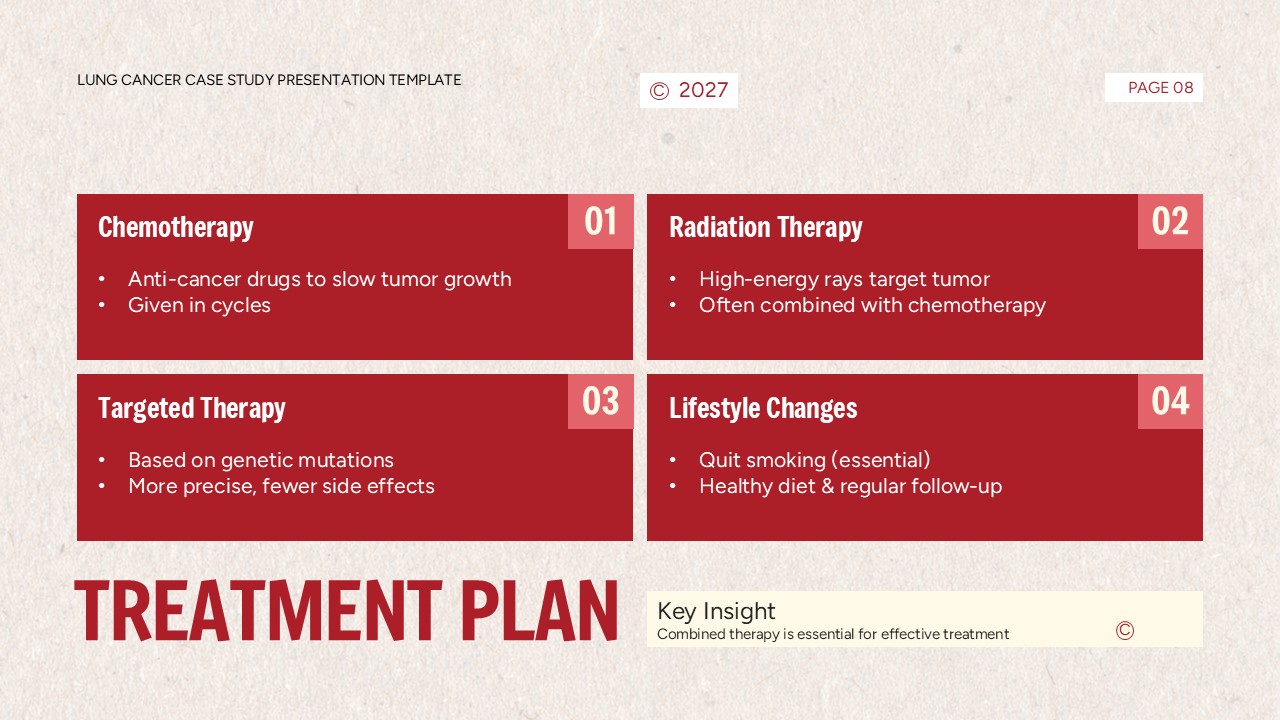 LUNG CANCER CASE STUDY PRESENTATION TEMPLATE

© 2027

PAGE 08

Chemotherapy

01

• Anti-cancer drugs to slow tumor growth
• Given in cycles

Radiation Therapy

02

• High-energy rays target tumor
• Often combined with chemotherapy

Targeted Therapy

03

• Based on genetic mutations
• More precise, fewer side effects

Lifestyle Changes

04

• Quit smoking (essential)
• Healthy diet & regular follow-up

TREATMENT PLAN

Key Insight
Combined therapy is essential for effective treatment ©